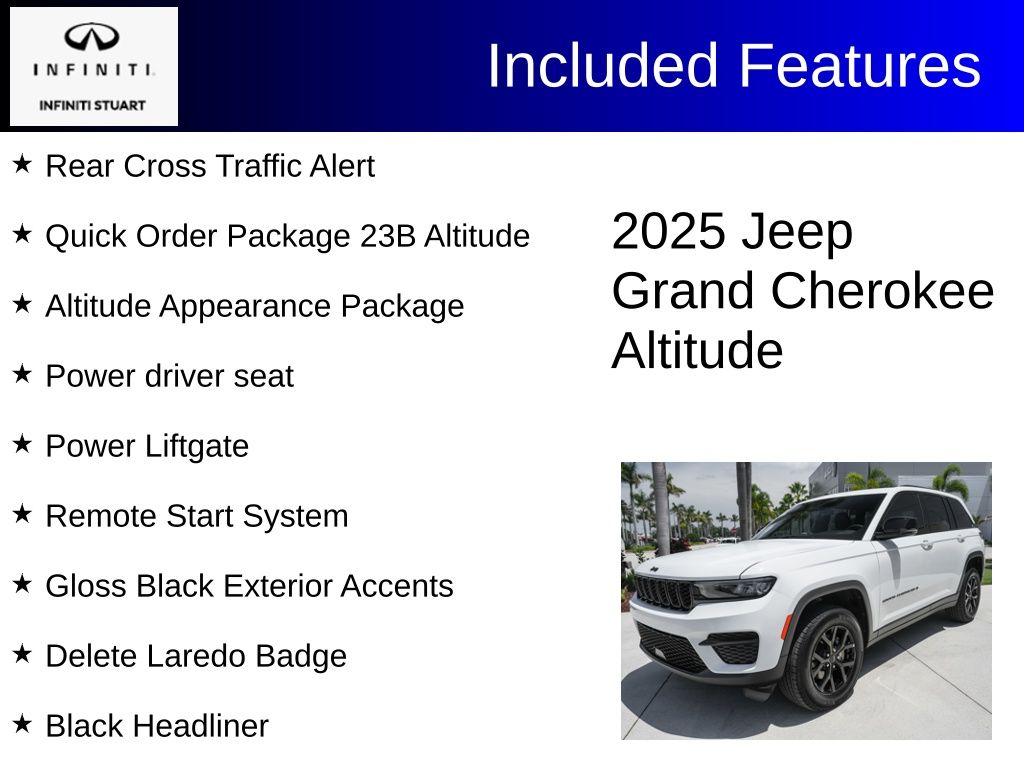 INFINITI.
INFINITI STUART

Included Features

★ Rear Cross Traffic Alert
★ Quick Order Package 23B Altitude
★ Altitude Appearance Package
★ Power driver seat
★ Power Liftgate
★ Remote Start System
★ Gloss Black Exterior Accents
★ Delete Laredo Badge
★ Black Headliner

2025 Jeep Grand Cherokee Altitude